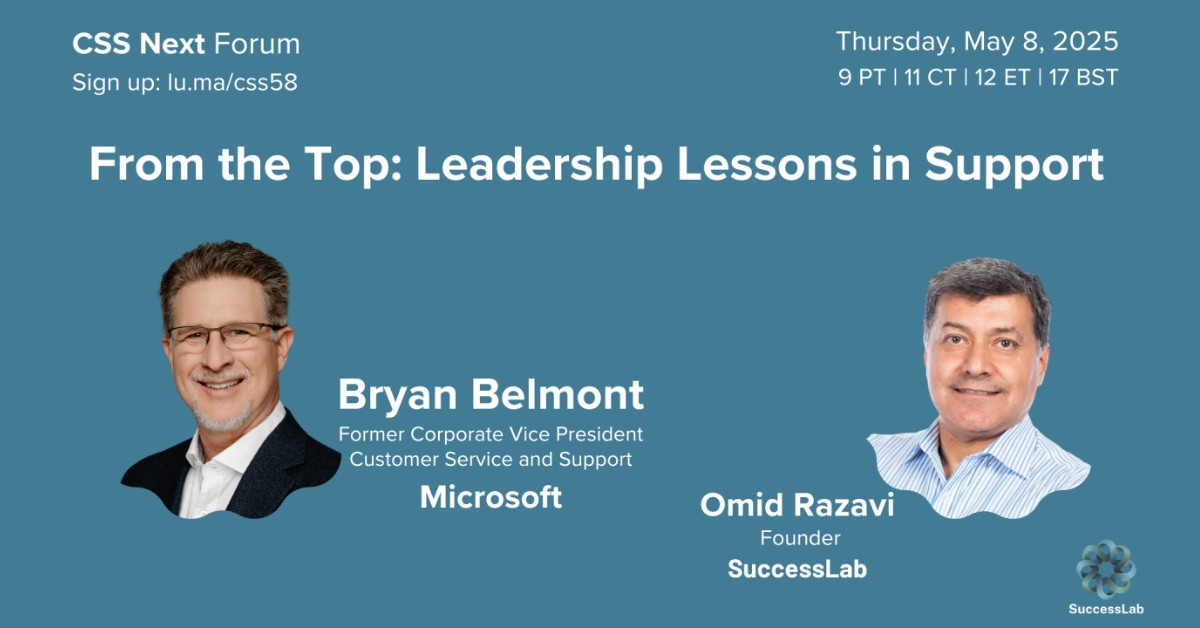 CSS Next Forum
Sign up: lu.ma/css58

Thursday, May 8, 2025
9 PT | 11 CT | 12 ET | 17 BST

From the Top: Leadership Lessons in Support

Bryan Belmont
Former Corporate Vice President
Customer Service and Support
Microsoft

Omid Razavi
Founder
SuccessLab

SuccessLab